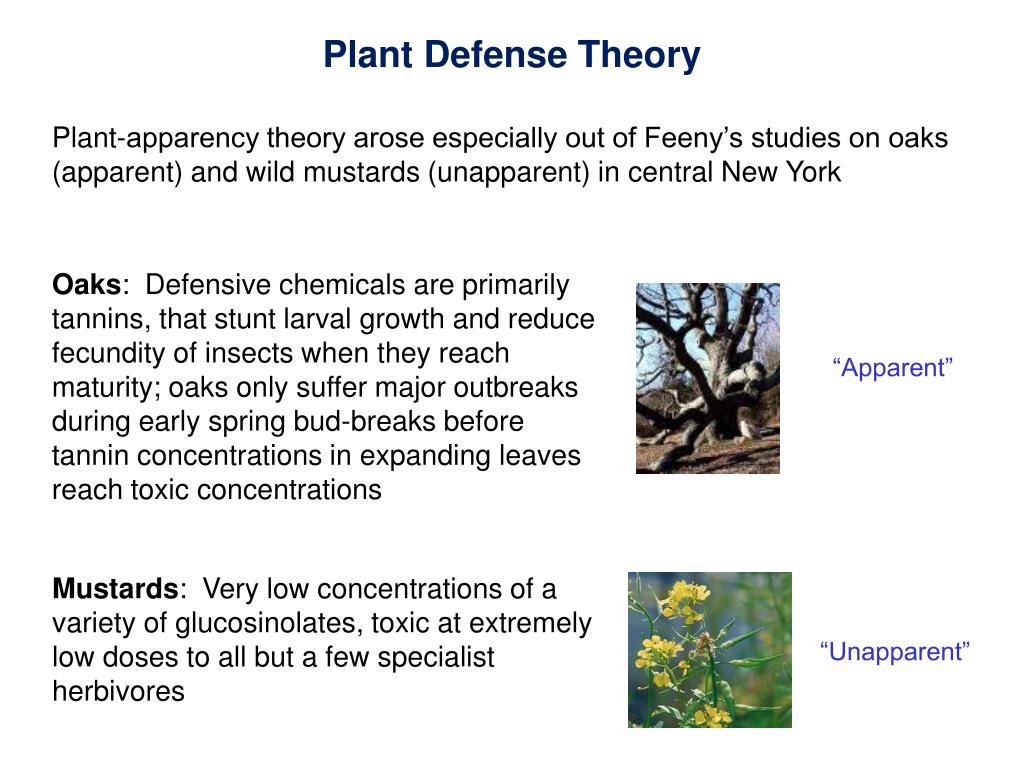 Plant Defense Theory

Plant-apparency theory arose especially out of Feeny's studies on oaks (apparent) and wild mustards (unapparent) in central New York

Oaks: Defensive chemicals are primarily tannins, that stunt larval growth and reduce fecundity of insects when they reach maturity; oaks only suffer major outbreaks during early spring bud-breaks before tannin concentrations in expanding leaves reach toxic concentrations

"Apparent"

Mustards: Very low concentrations of a variety of glucosinolates, toxic at extremely low doses to all but a few specialist herbivores

"Unapparent"